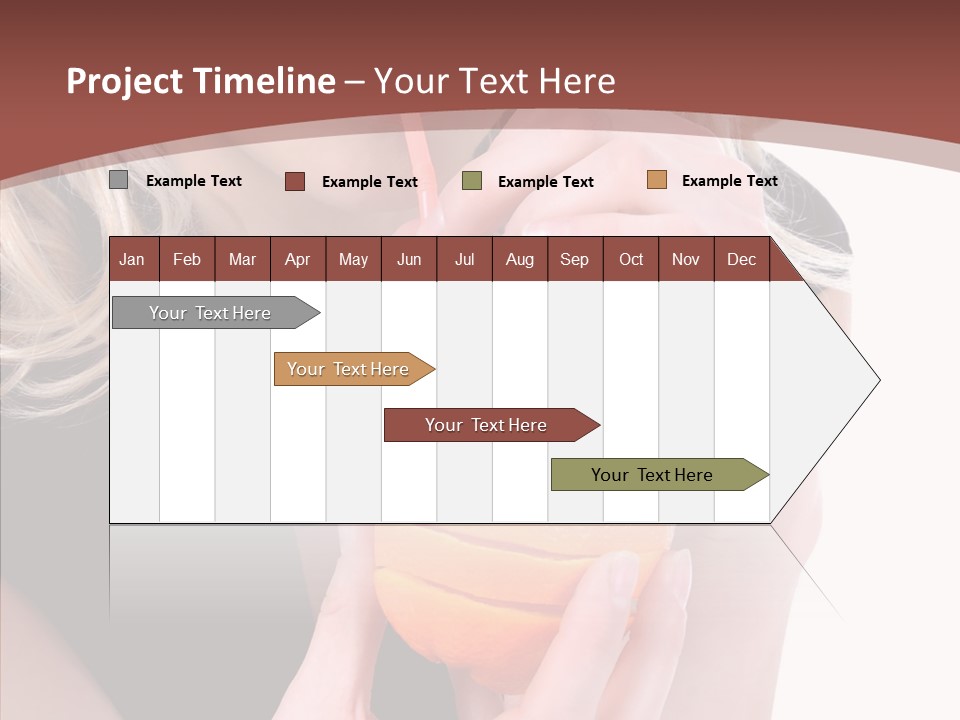 Project Timeline – Your Text Here

Example Text
Example Text
Example Text
Example Text

| Jan | Feb | Mar | Apr | May | Jun | Jul | Aug | Sep | Oct | Nov | Dec |
|---|---|---|---|---|---|---|---|---|---|---|---|

Your Text Here

Your Text Here

Your Text Here

Your Text Here